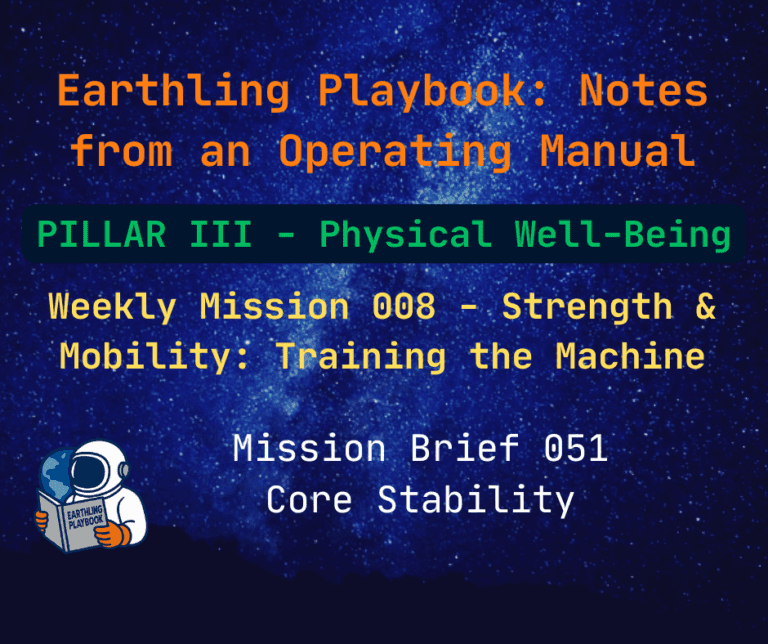 Earthling Playbook: Notes from an Operating Manual

PILLAR III - Physical Well-Being

Weekly Mission 008 - Strength & Mobility: Training the Machine

Mission Brief 051
Core Stability

EARTHLING PLAYBOOK